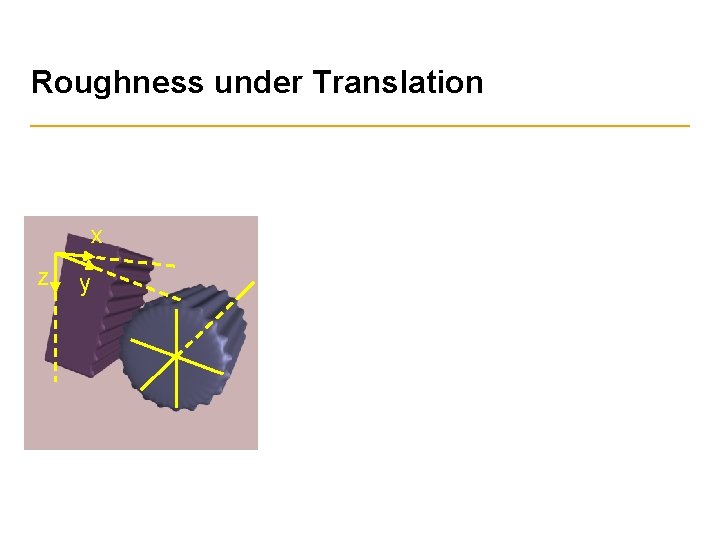 Roughness under Translation

x
z
y